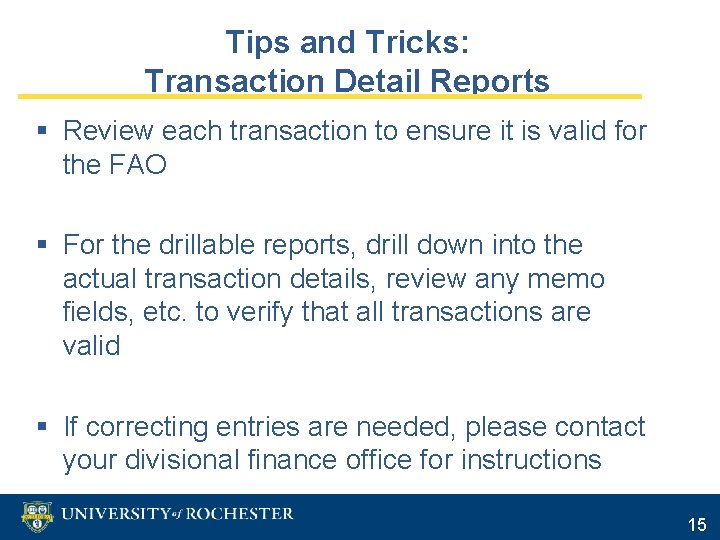 Tips and Tricks:
Transaction Detail Reports

▪ Review each transaction to ensure it is valid for the FAO

▪ For the drillable reports, drill down into the actual transaction details, review any memo fields, etc. to verify that all transactions are valid

▪ If correcting entries are needed, please contact your divisional finance office for instructions

UNIVERSITY of ROCHESTER

15